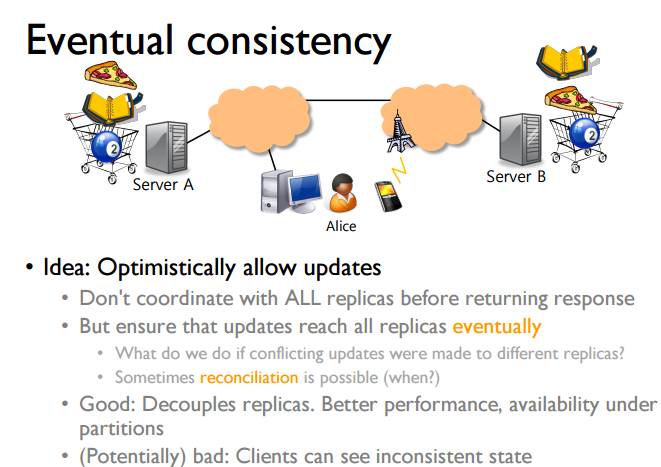 Eventual consistency

2

Server A

Alice

Server B

2

• Idea: Optimistically allow updates
• Don't coordinate with ALL replicas before returning response
• But ensure that updates reach all replicas eventually
• What do we do if conflicting updates were made to different replicas?
• Sometimes reconciliation is possible (when?)
• Good: Decouples replicas. Better performance, availability under partitions
• (Potentially) bad: Clients can see inconsistent state